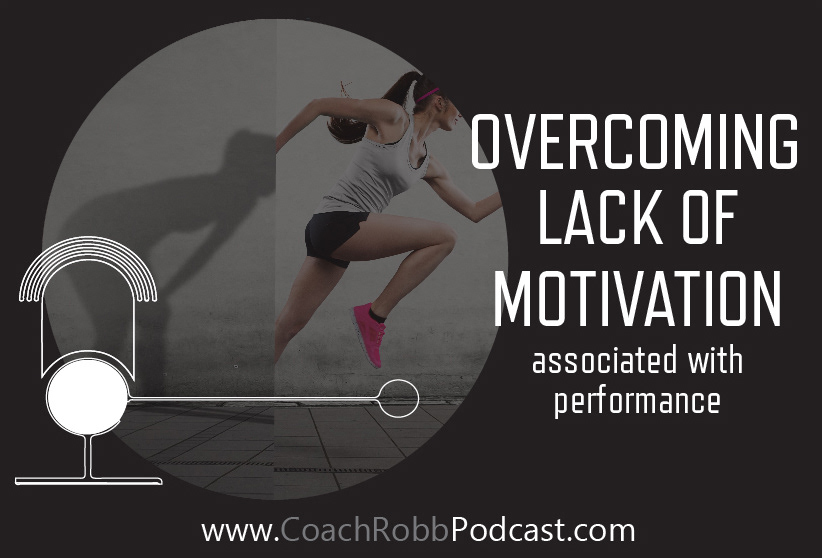 OVERCOMING LACK OF MOTIVATION

associated with performance

www.CoachRobbPodcast.com